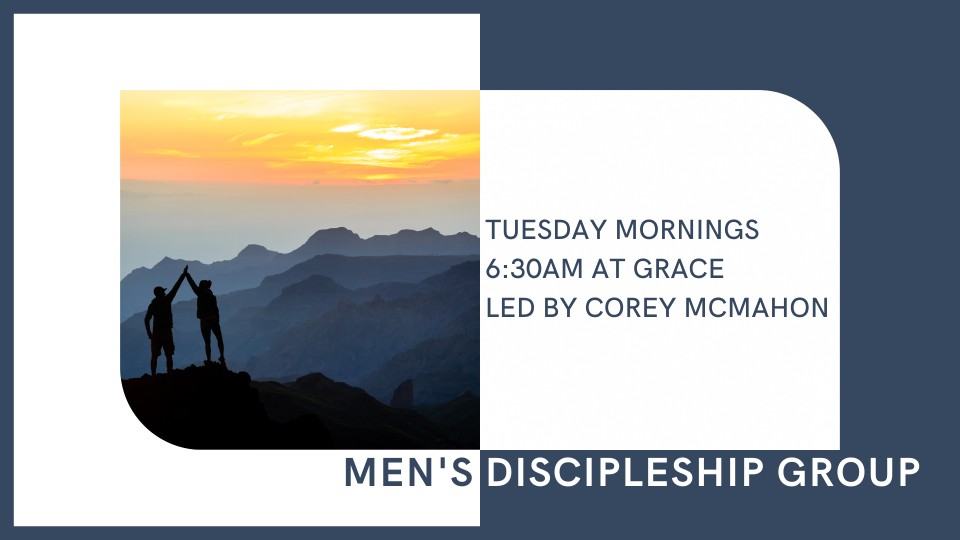 TUESDAY MORNINGS
6:30AM AT GRACE
LED BY COREY MCMAHON

MEN'S DISCIPLESHIP GROUP